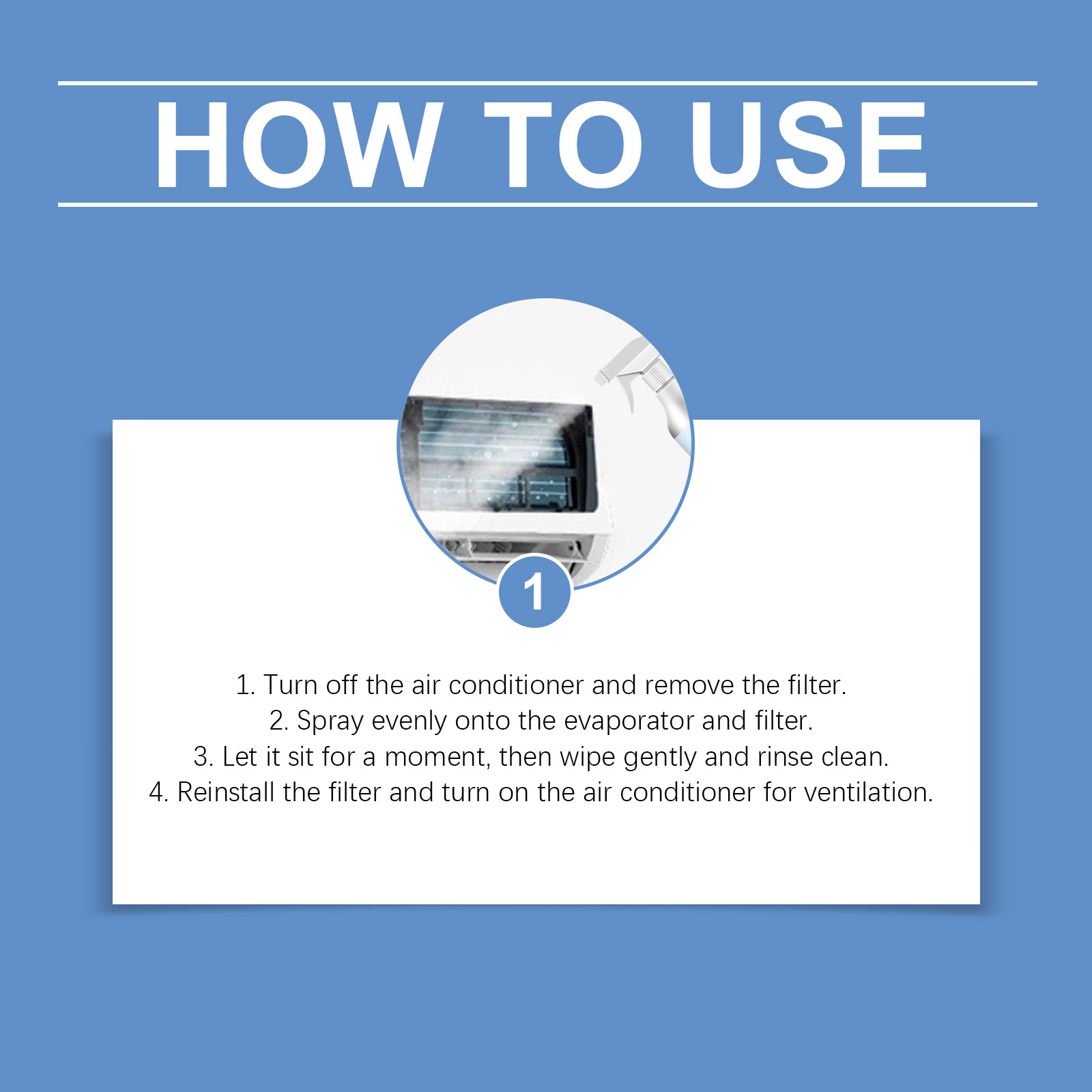 HOW TO USE

1

1. Turn off the air conditioner and remove the filter.
2. Spray evenly onto the evaporator and filter.
3. Let it sit for a moment, then wipe gently and rinse clean.
4. Reinstall the filter and turn on the air conditioner for ventilation.